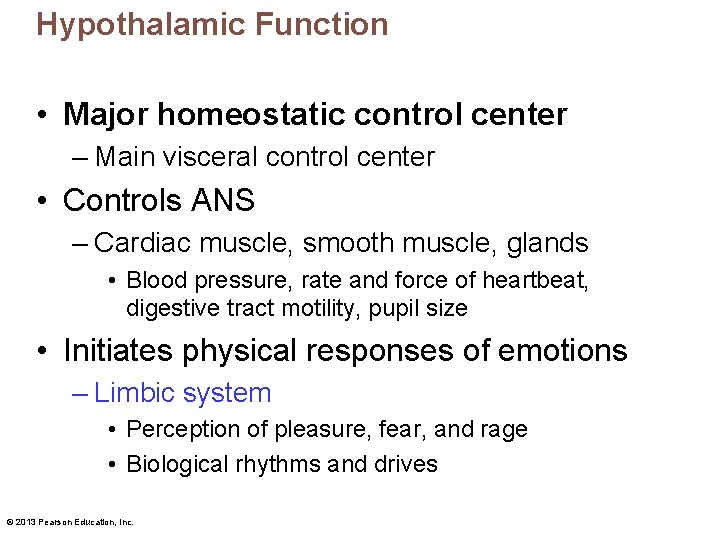 Hypothalamic Function

• Major homeostatic control center
– Main visceral control center

• Controls ANS
– Cardiac muscle, smooth muscle, glands
• Blood pressure, rate and force of heartbeat, digestive tract motility, pupil size

• Initiates physical responses of emotions
– Limbic system
• Perception of pleasure, fear, and rage
• Biological rhythms and drives

© 2013 Pearson Education, Inc.